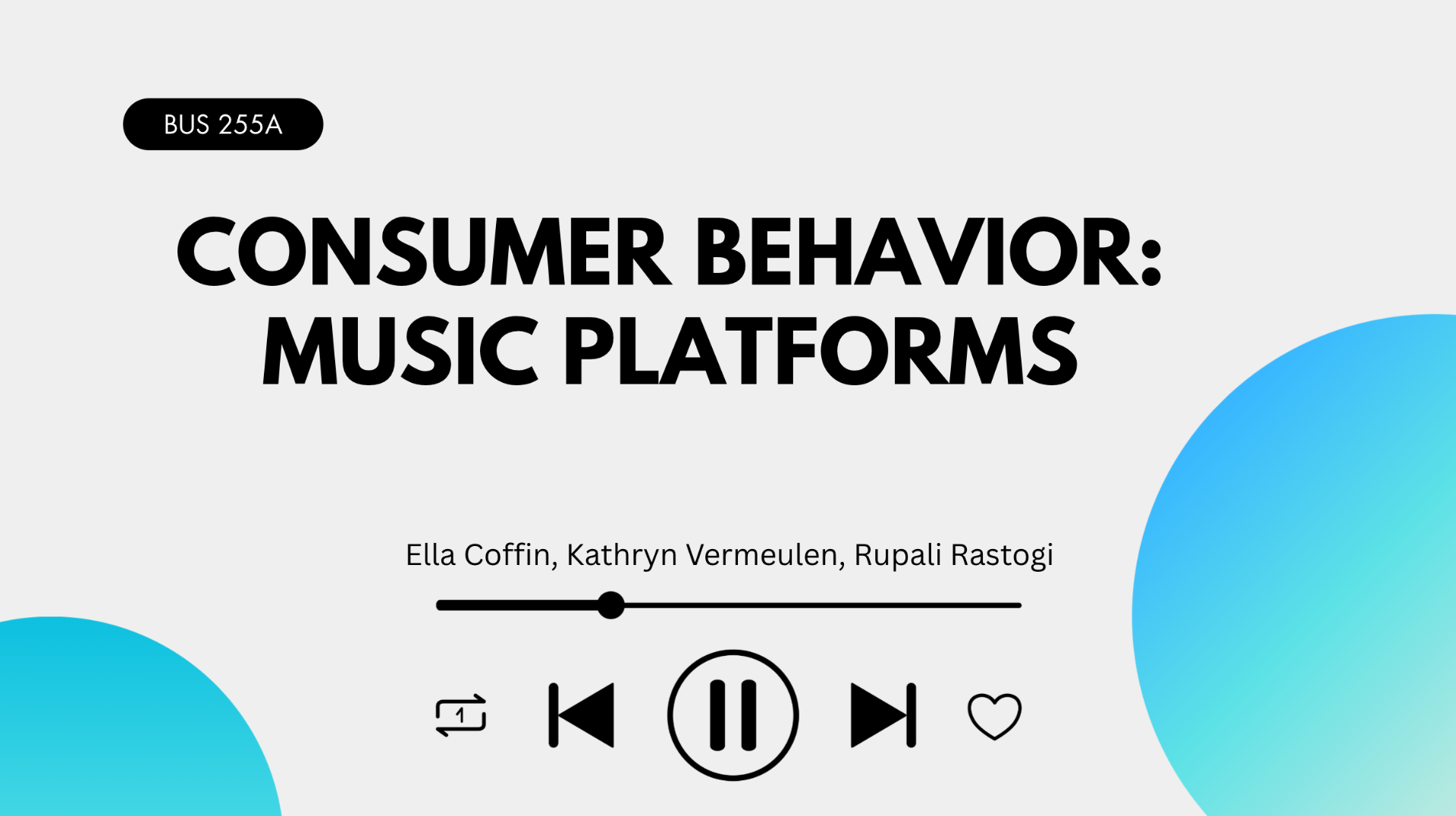 BUS 255A

CONSUMER BEHAVIOR: MUSIC PLATFORMS

Ella Coffin, Kathryn Vermeulen, Rupali Rastogi

1